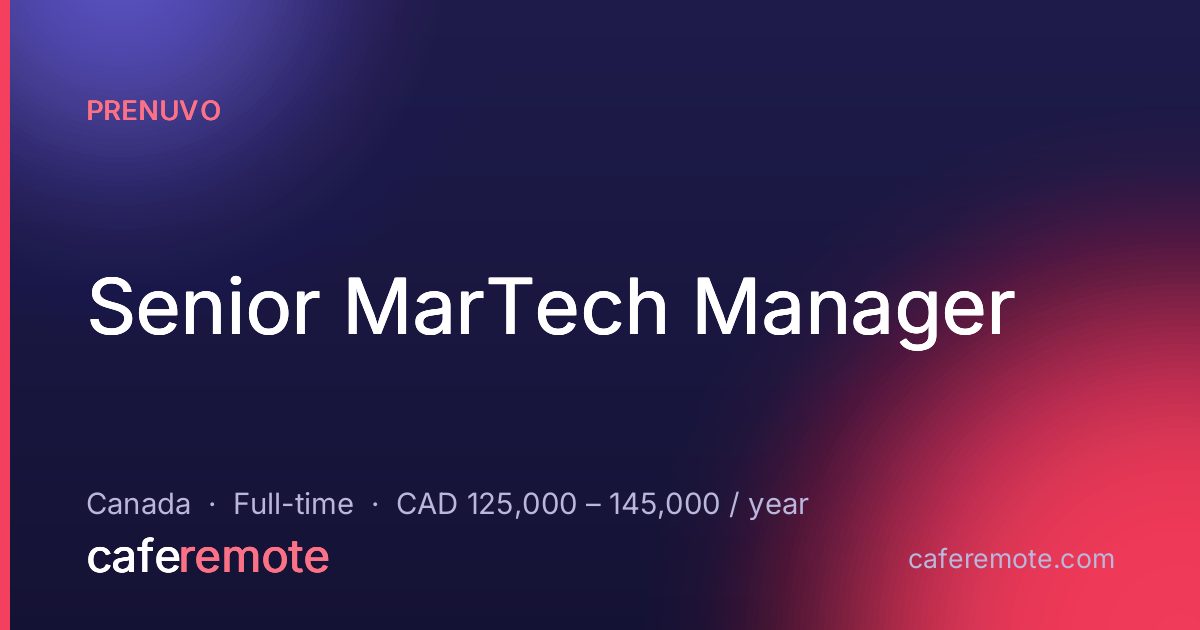 PRENUVO

Senior MarTech Manager

Canada · Full-time · CAD 125,000 – 145,000 / year

caferemote

caferemote.com